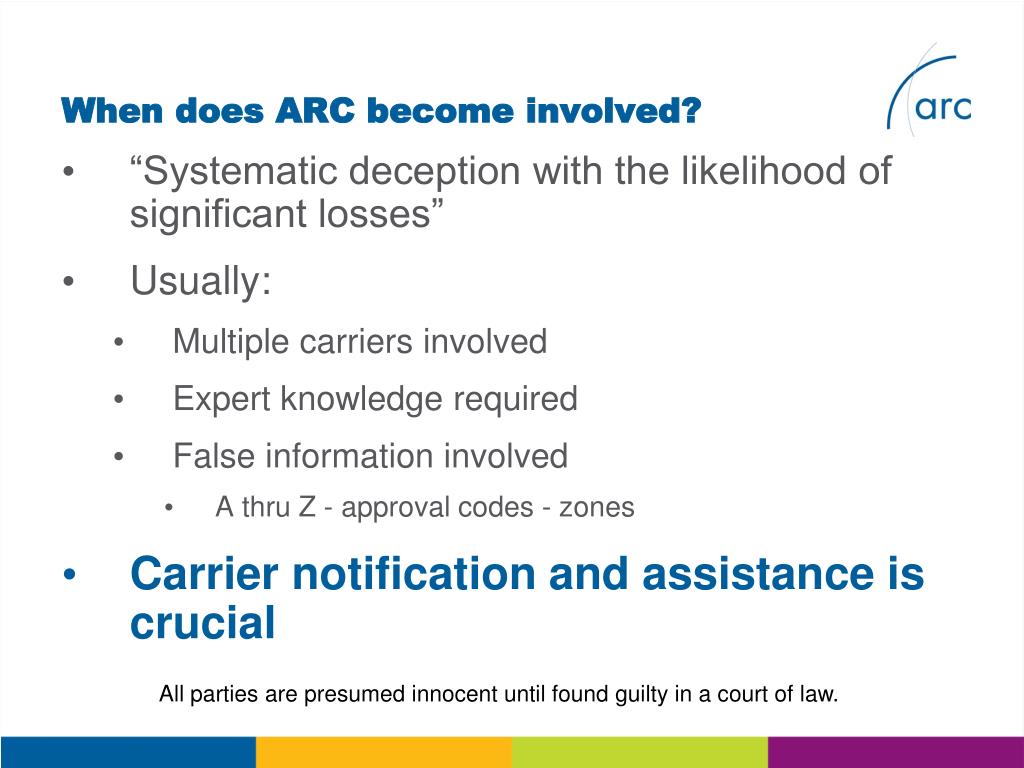 When does ARC become involved?

arc

• “Systematic deception with the likelihood of significant losses”

• Usually:

• Multiple carriers involved

• Expert knowledge required

• False information involved

• A thru Z - approval codes - zones

• Carrier notification and assistance is crucial

All parties are presumed innocent until found guilty in a court of law.